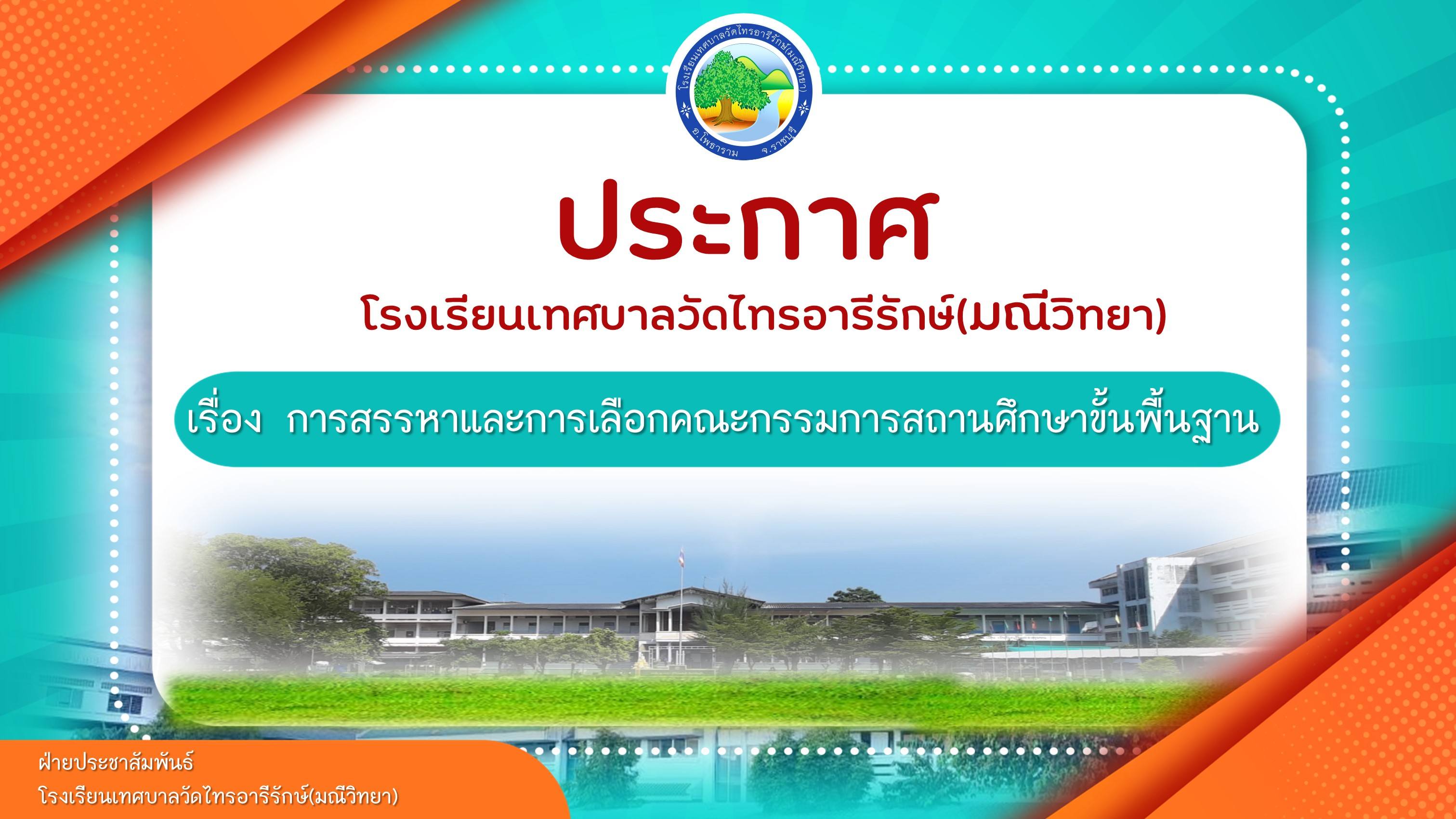 โรงเรียนเทศบาลวัดไทรอารีรักษ์(มณีวิทยา)
อ.โพธาราม จ.ราชบุรี

ประกาศ

โรงเรียนเทศบาลวัดไทรอารีรักษ์(มณีวิทยา)

เรื่อง การสรรหาและการเลือกคณะกรรมการสถานศึกษาขั้นพื้นฐาน

ฝ่ายประชาสัมพันธ์
โรงเรียนเทศบาลวัดไทรอารีรักษ์(มณีวิทยา)